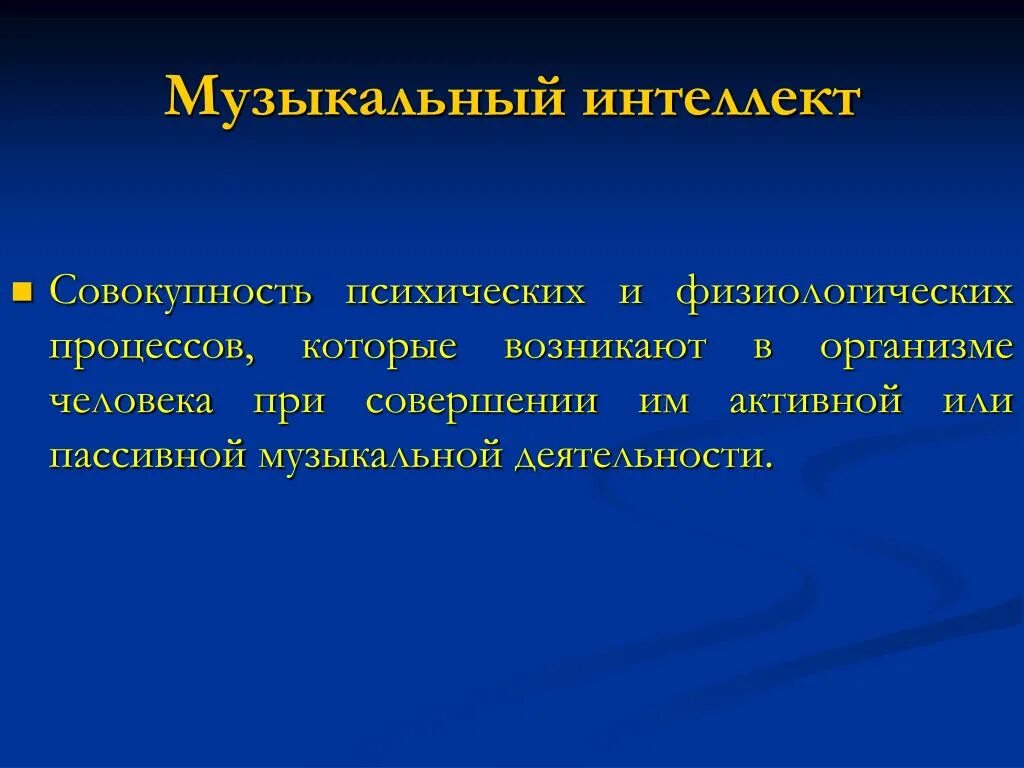 Музыкальный интеллект

Совокупность психических и физиологических процессов, которые возникают в организме человека при совершении им активной или пассивной музыкальной деятельности.